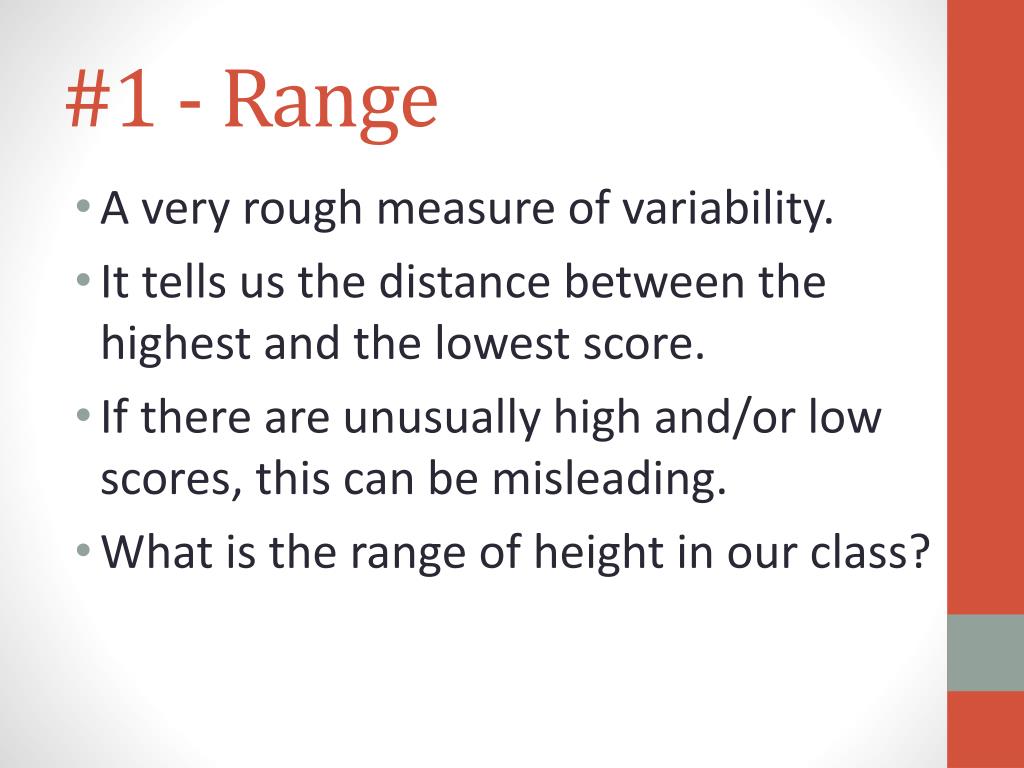 #1 - Range

• A very rough measure of variability.
• It tells us the distance between the highest and the lowest score.
• If there are unusually high and/or low scores, this can be misleading.
• What is the range of height in our class?